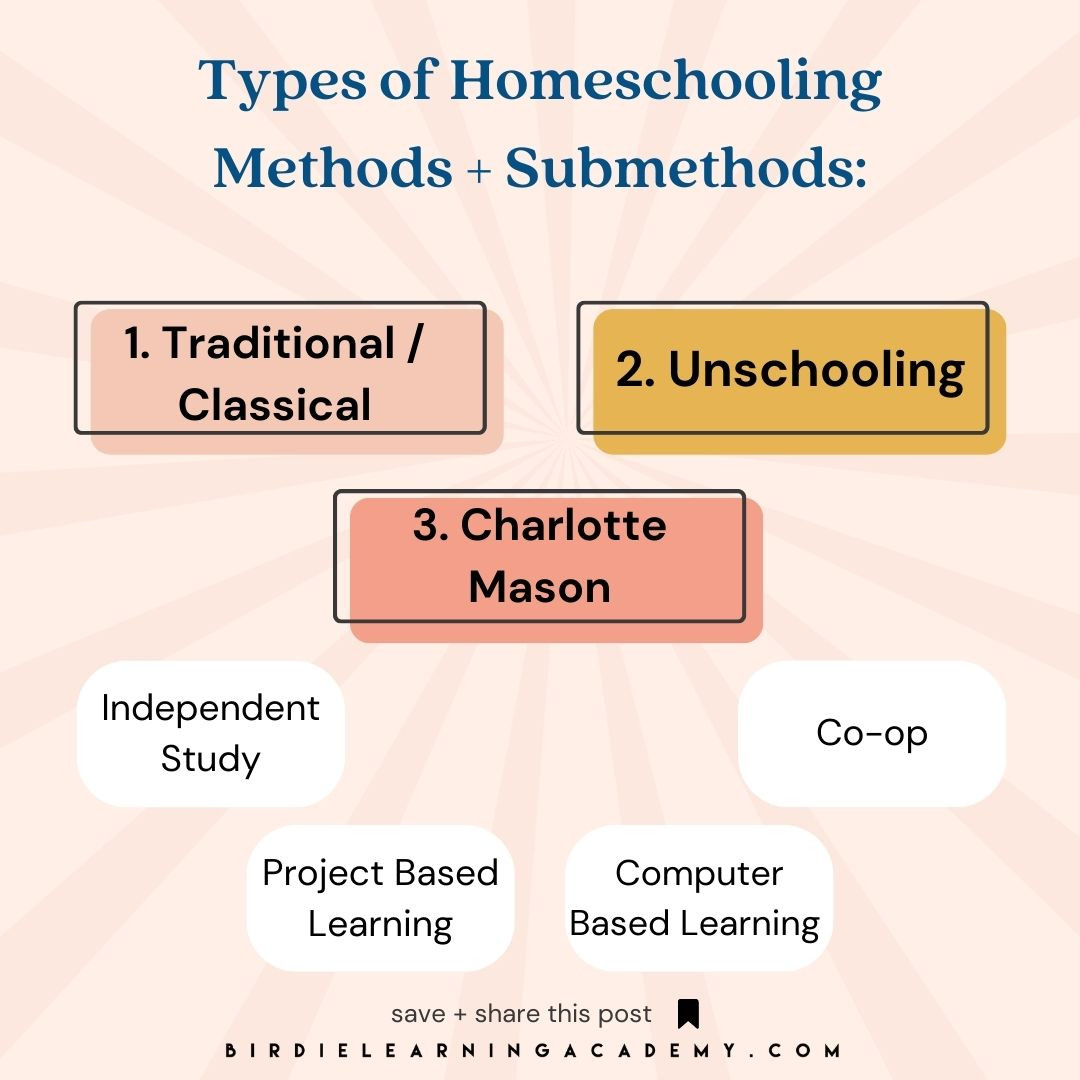 Types of Homeschooling Methods + Submethods:

1. Traditional / Classical

2. Unschooling

3. Charlotte Mason

Independent Study

Co-op

Project Based Learning

Computer Based Learning

save + share this post

BIRDIELEARNINGACADEMY.COM